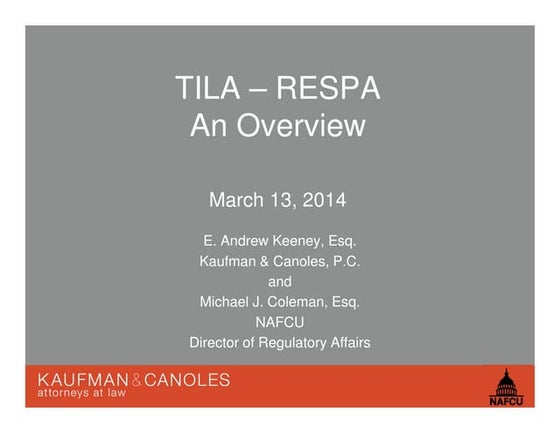 TILA – RESPA
An Overview

March 13, 2014

E. Andrew Keeney, Esq.
Kaufman & Canoles, P.C.
and
Michael J. Coleman, Esq.
NAFCU
Director of Regulatory Affairs

KAUFMAN & CANOLES
attorneys at law

NAFCU